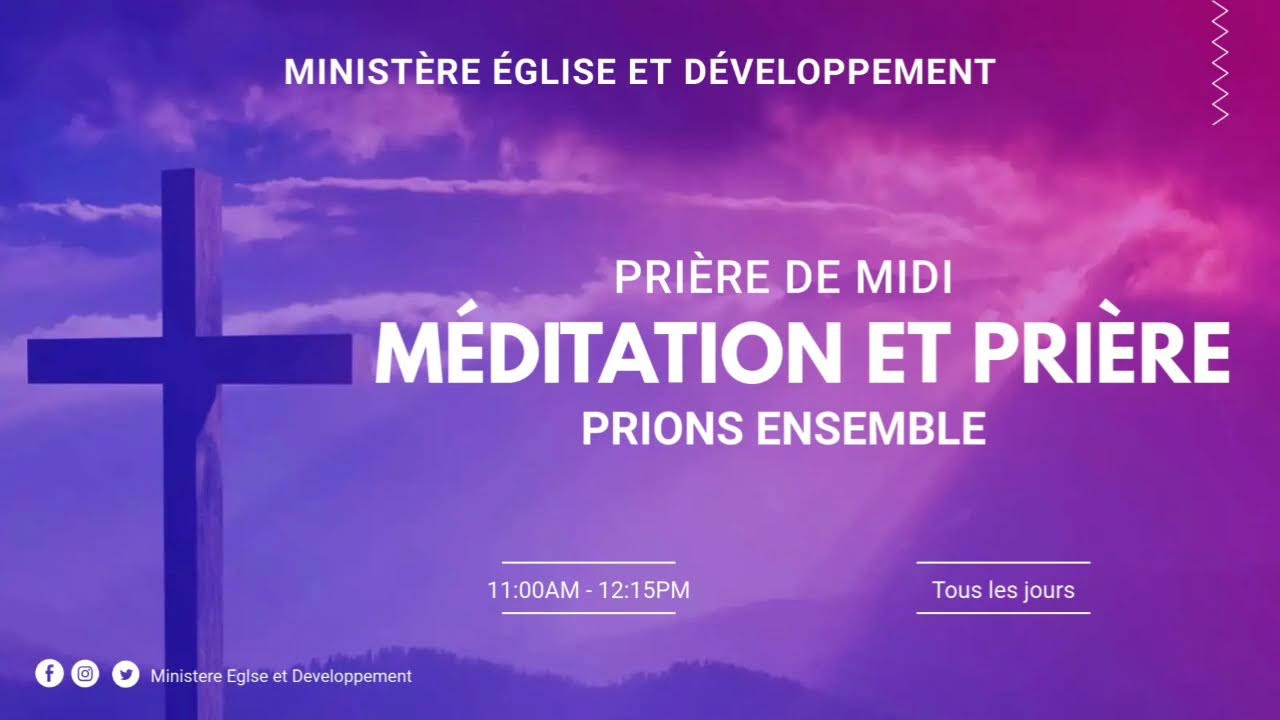 MINISTÈRE ÉGLISE ET DÉVELOPPEMENT

PRIÈRE DE MIDI
MÉDITATION ET PRIÈRE
PRIONS ENSEMBLE

11:00AM - 12:15PM

Tous les jours

Ministere Eglse et Developpement